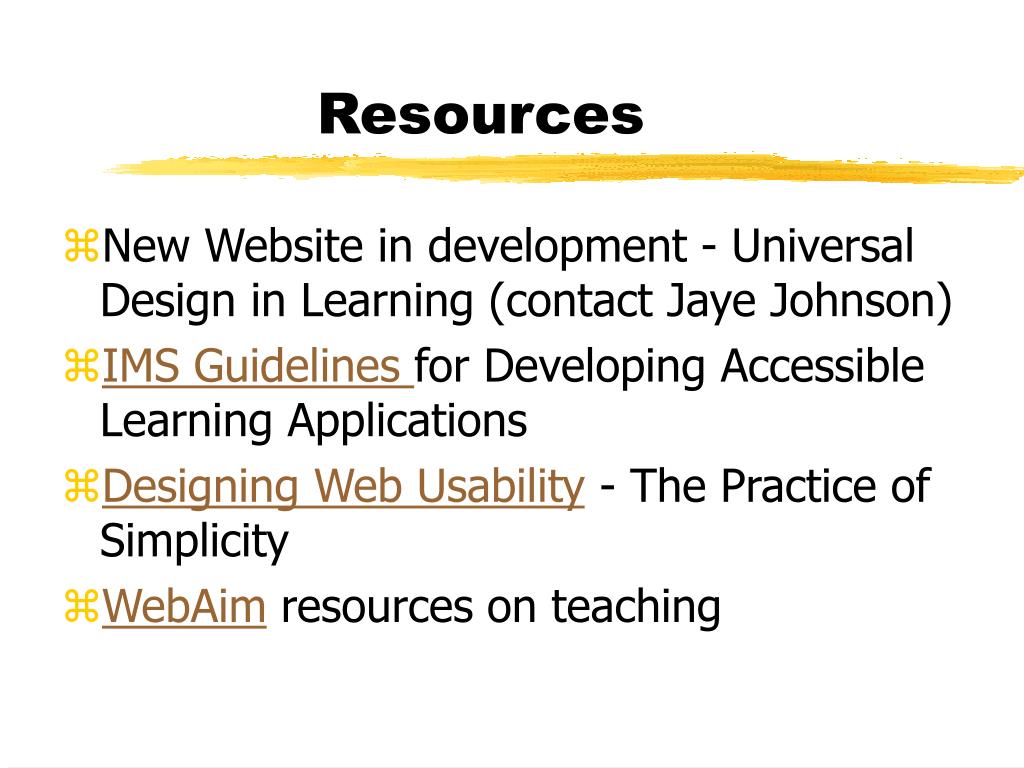 Resources

⌘New Website in development - Universal Design in Learning (contact Jaye Johnson)

⌘IMS Guidelines for Developing Accessible Learning Applications

⌘Designing Web Usability - The Practice of Simplicity

⌘WebAim resources on teaching